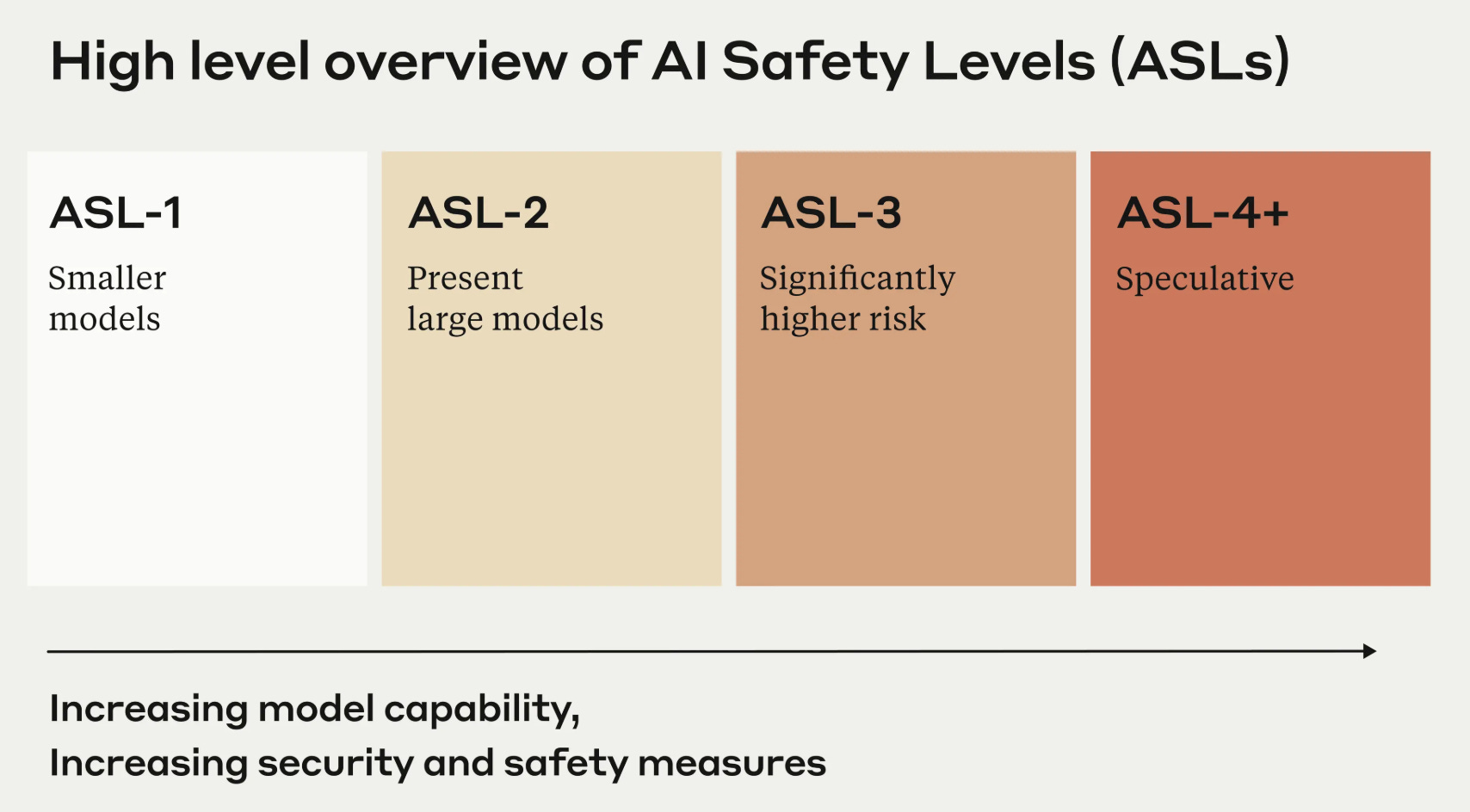 High level overview of AI Safety Levels (ASLs)

ASL-1
Smaller models

ASL-2
Present large models

ASL-3
Significantly higher risk

ASL-4+
Speculative

Increasing model capability,
Increasing security and safety measures